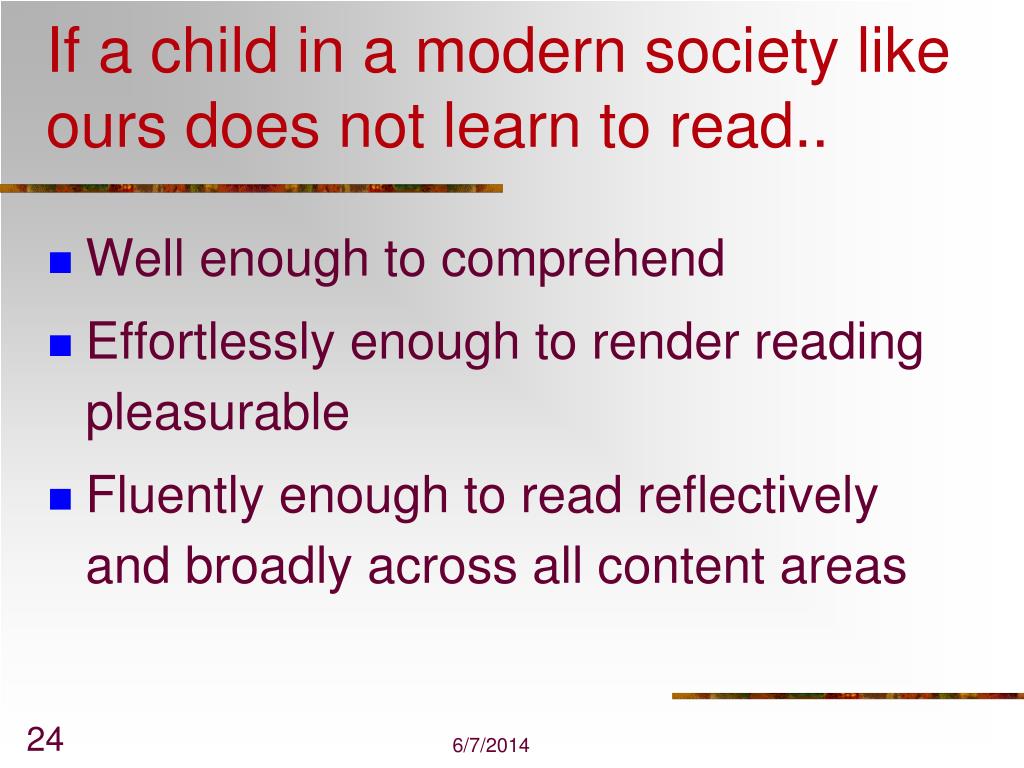 If a child in a modern society like ours does not learn to read..

Well enough to comprehend

Effortlessly enough to render reading pleasurable

Fluently enough to read reflectively and broadly across all content areas

24

6/7/2014